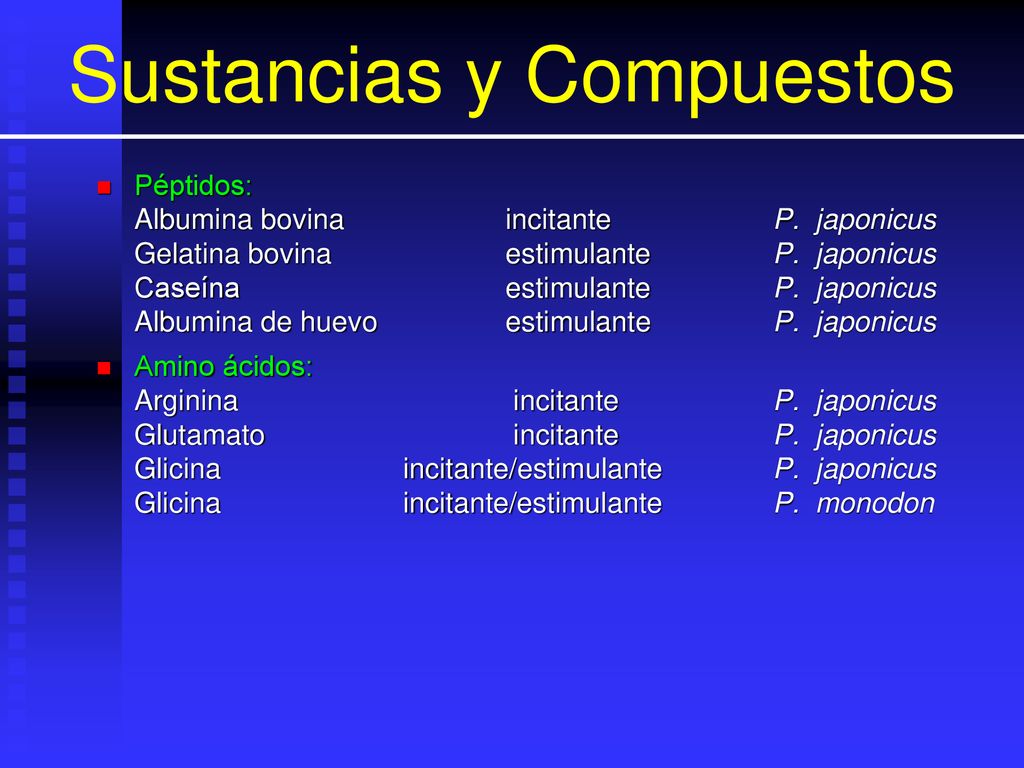 Sustancias y Compuestos

Péptidos:
Albumina bovina incitante P. japonicus
Gelatina bovina estimulante P. japonicus
Caseína estimulante P. japonicus
Albumina de huevo estimulante P. japonicus

Amino ácidos:
Arginina incitante P. japonicus
Glutamato incitante P. japonicus
Glicina incitante/estimulante P. japonicus
Glicina incitante/estimulante P. monodon